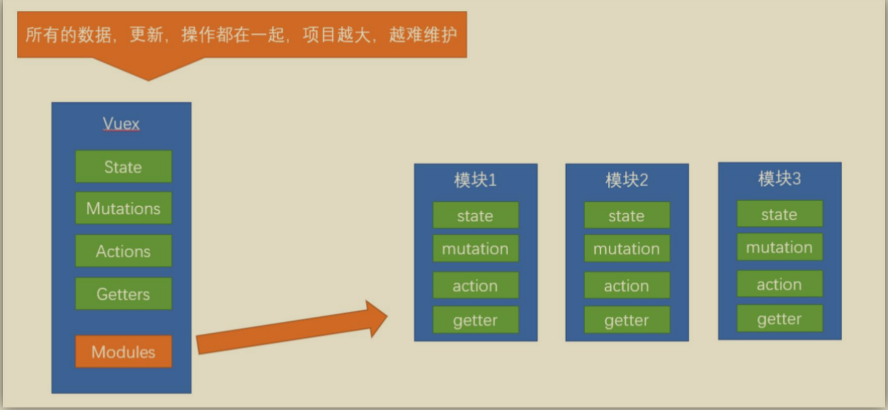 所有的数据，更新，操作都在一起，项目越大，越难维护

Vuex
State
Mutations
Actions
Getters
Modules

模块1
state
mutation
action
getter

模块2
state
mutation
action
getter

模块3
state
mutation
action
getter